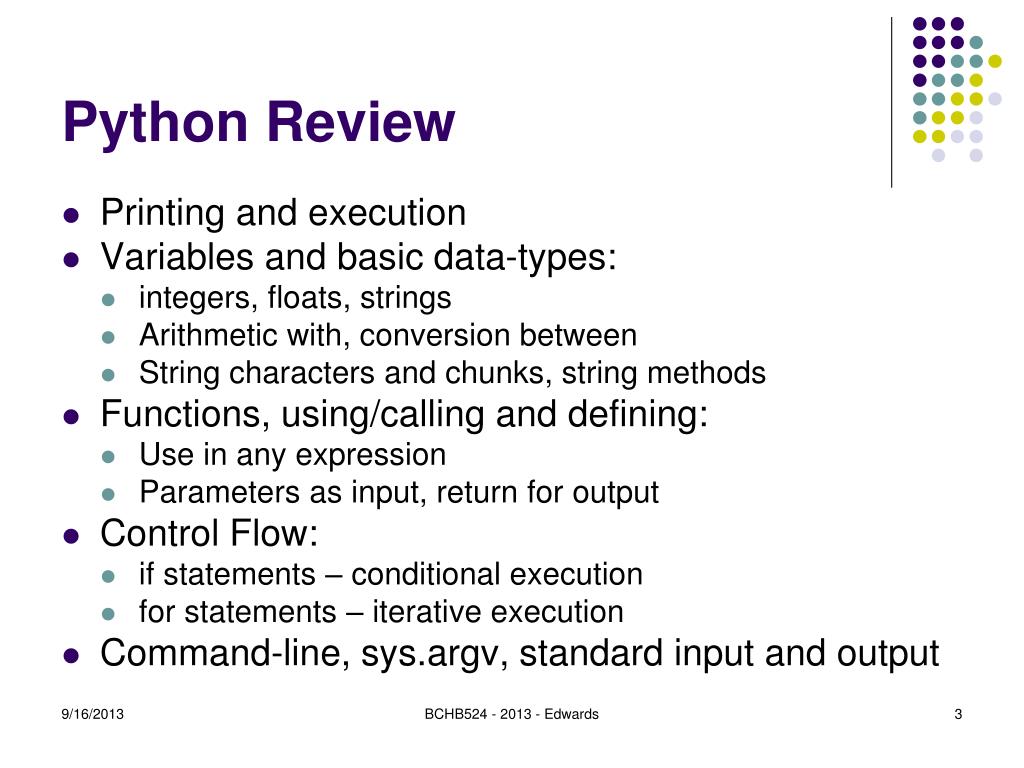 Python Review

- Printing and execution
- Variables and basic data-types:
  - integers, floats, strings
  - Arithmetic with, conversion between
  - String characters and chunks, string methods
- Functions, using/calling and defining:
  - Use in any expression
  - Parameters as input, return for output
- Control Flow:
  - if statements – conditional execution
  - for statements – iterative execution
- Command-line, sys.argv, standard input and output

9/16/2013

BCHB524 - 2013 - Edwards

3